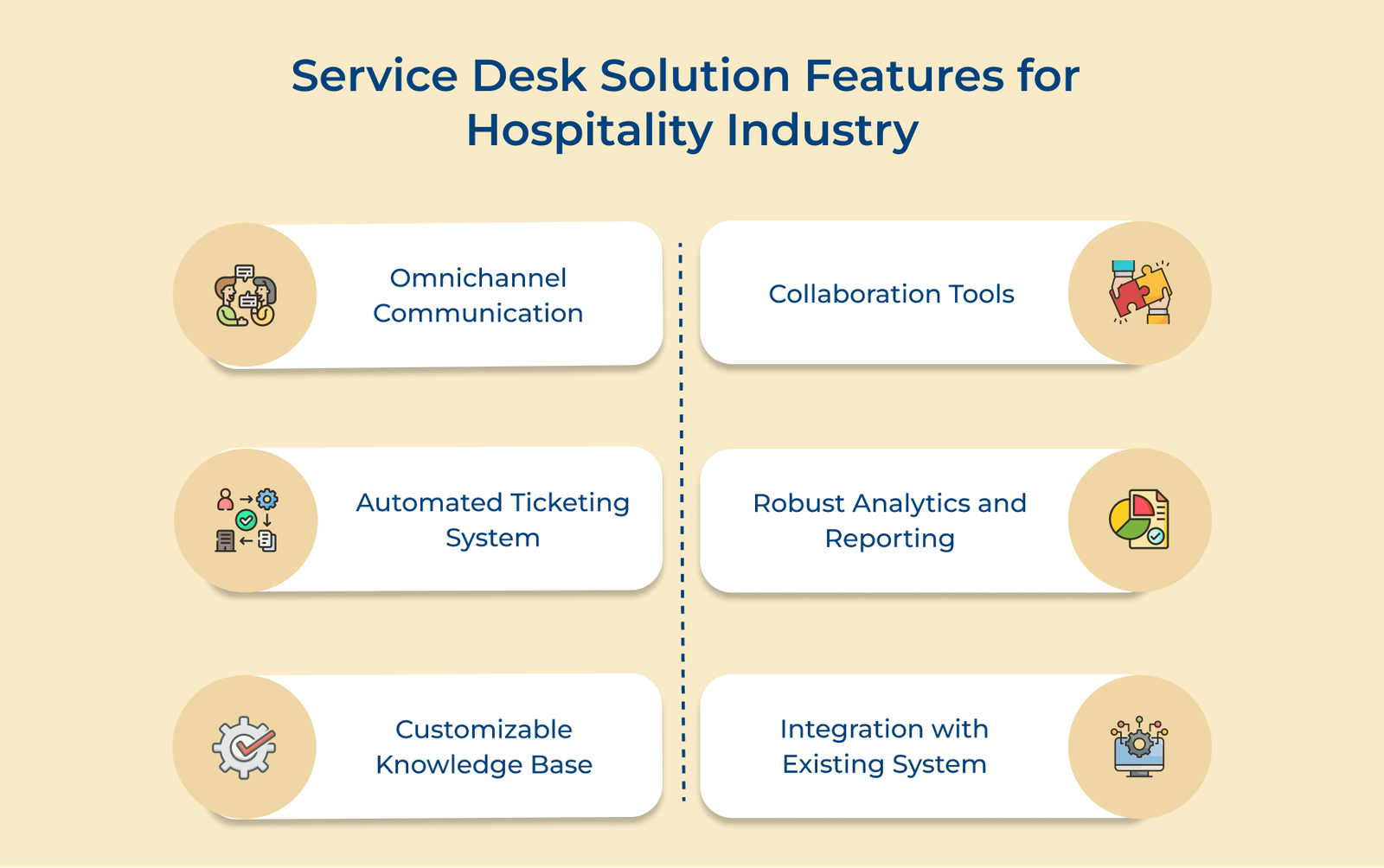 Service Desk Solution Features for Hospitality Industry

Omnichannel Communication

Automated Ticketing System

Customizable Knowledge Base

Collaboration Tools

Robust Analytics and Reporting

Integration with Existing System